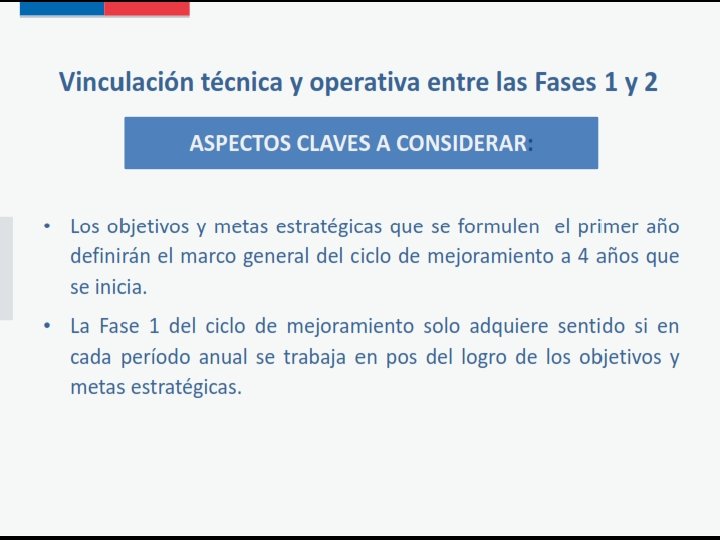 Vinculación técnica y operativa entre las Fases 1 y 2

ASPECTOS CLAVES A CONSIDERAR:

• Los objetivos y metas estratégicas que se formulen el primer año definirán el marco general del ciclo de mejoramiento a 4 años que se inicia.

• La Fase 1 del ciclo de mejoramiento solo adquiere sentido si en cada período anual se trabaja en pos del logro de los objetivos y metas estratégicas.